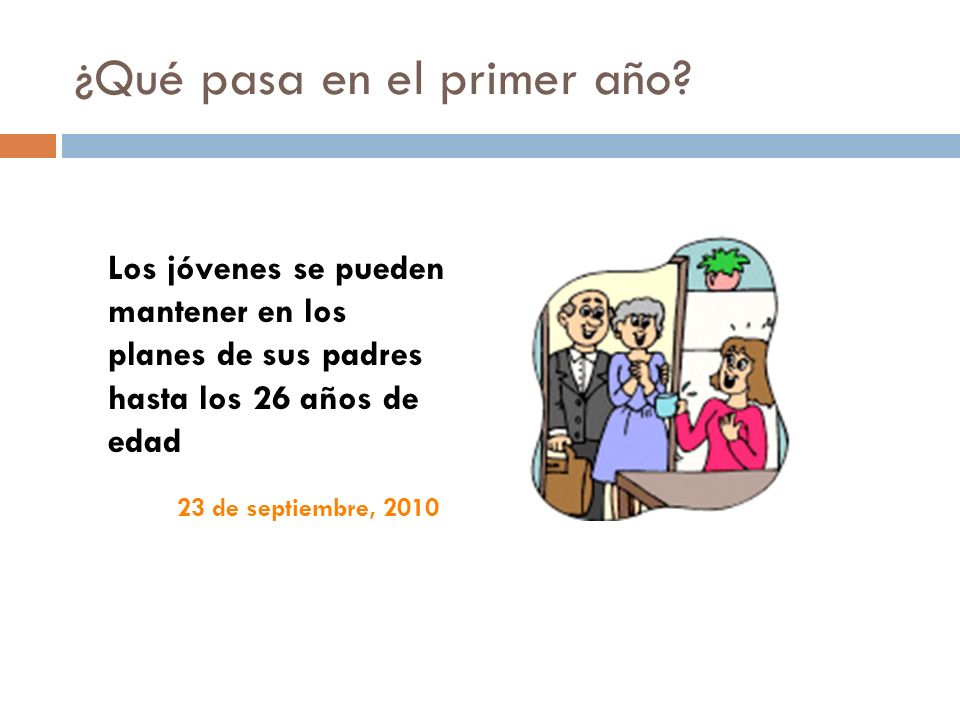 ¿Qué pasa en el primer año?

Los jóvenes se pueden mantener en los planes de sus padres hasta los 26 años de edad

23 de septiembre, 2010